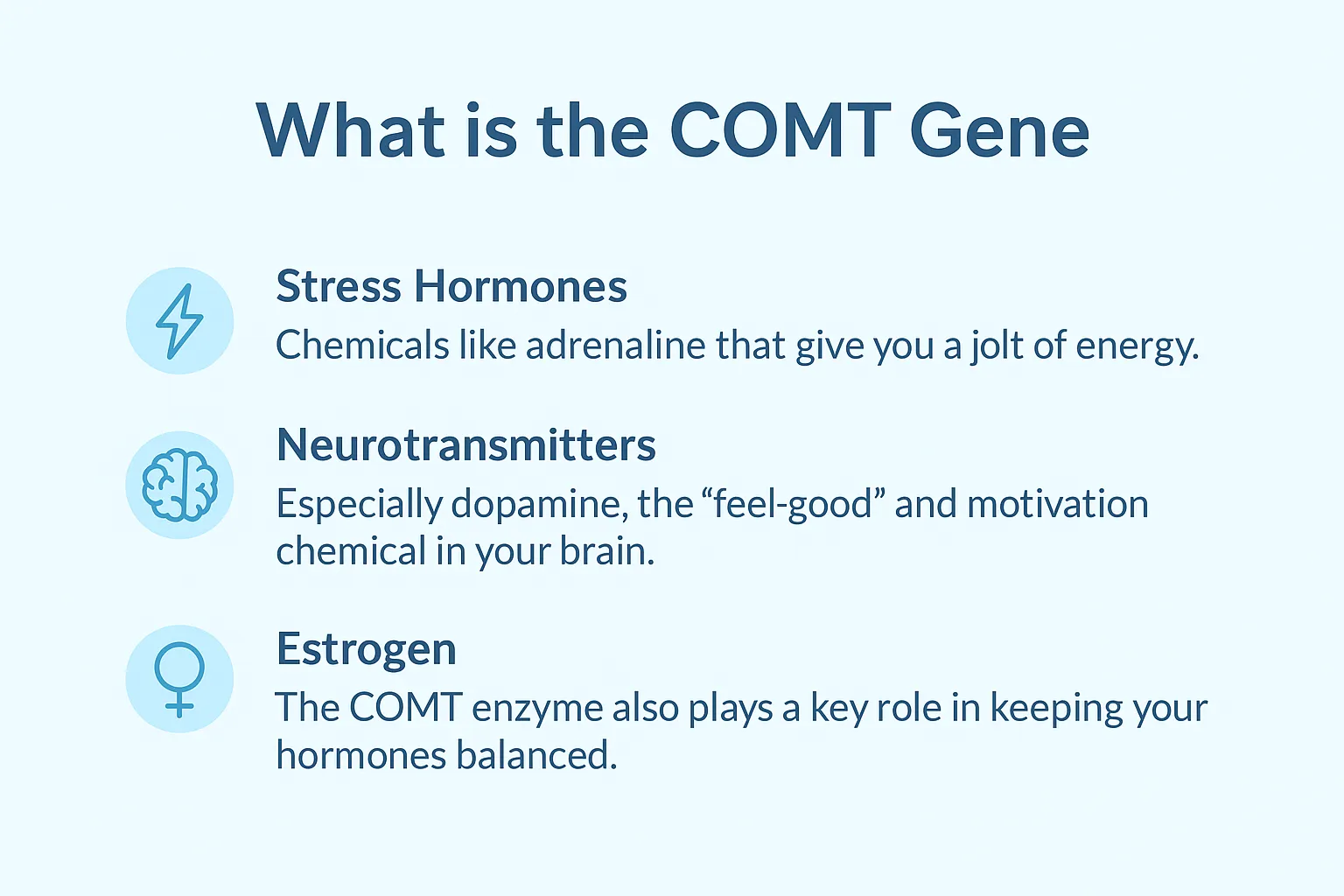 What is the COMT Gene

Stress Hormones
Chemicals like adrenaline that give you a jolt of energy.

Neurotransmitters
Especially dopamine, the “feel-good” and motivation chemical in your brain.

Estrogen
The COMT enzyme also plays a key role in keeping your hormones balanced.